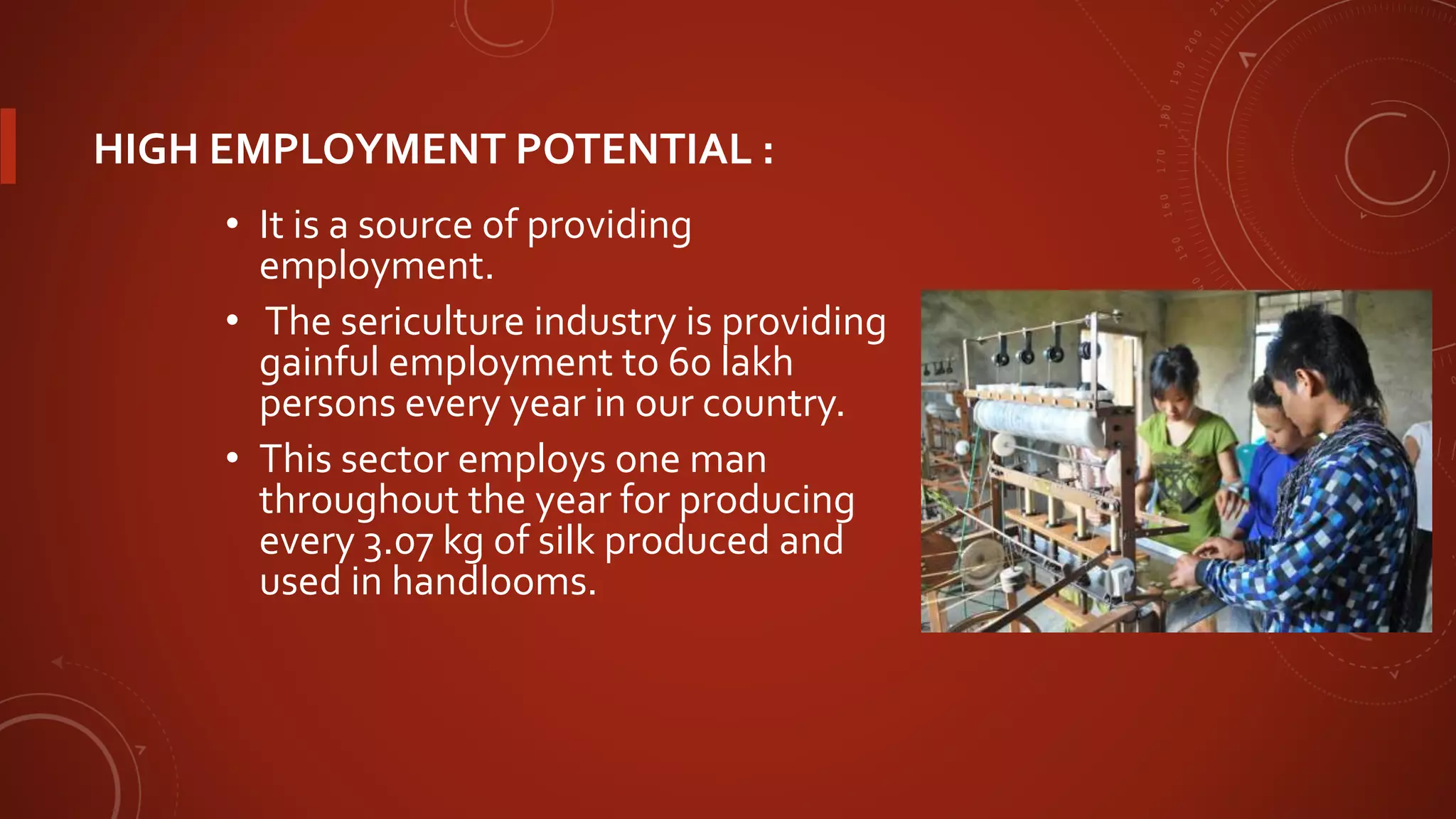 HIGH EMPLOYMENT POTENTIAL :

• It is a source of providing employment.

• The sericulture industry is providing gainful employment to 60 lakh persons every year in our country.

• This sector employs one man throughout the year for producing every 3.07 kg of silk produced and used in handlooms.